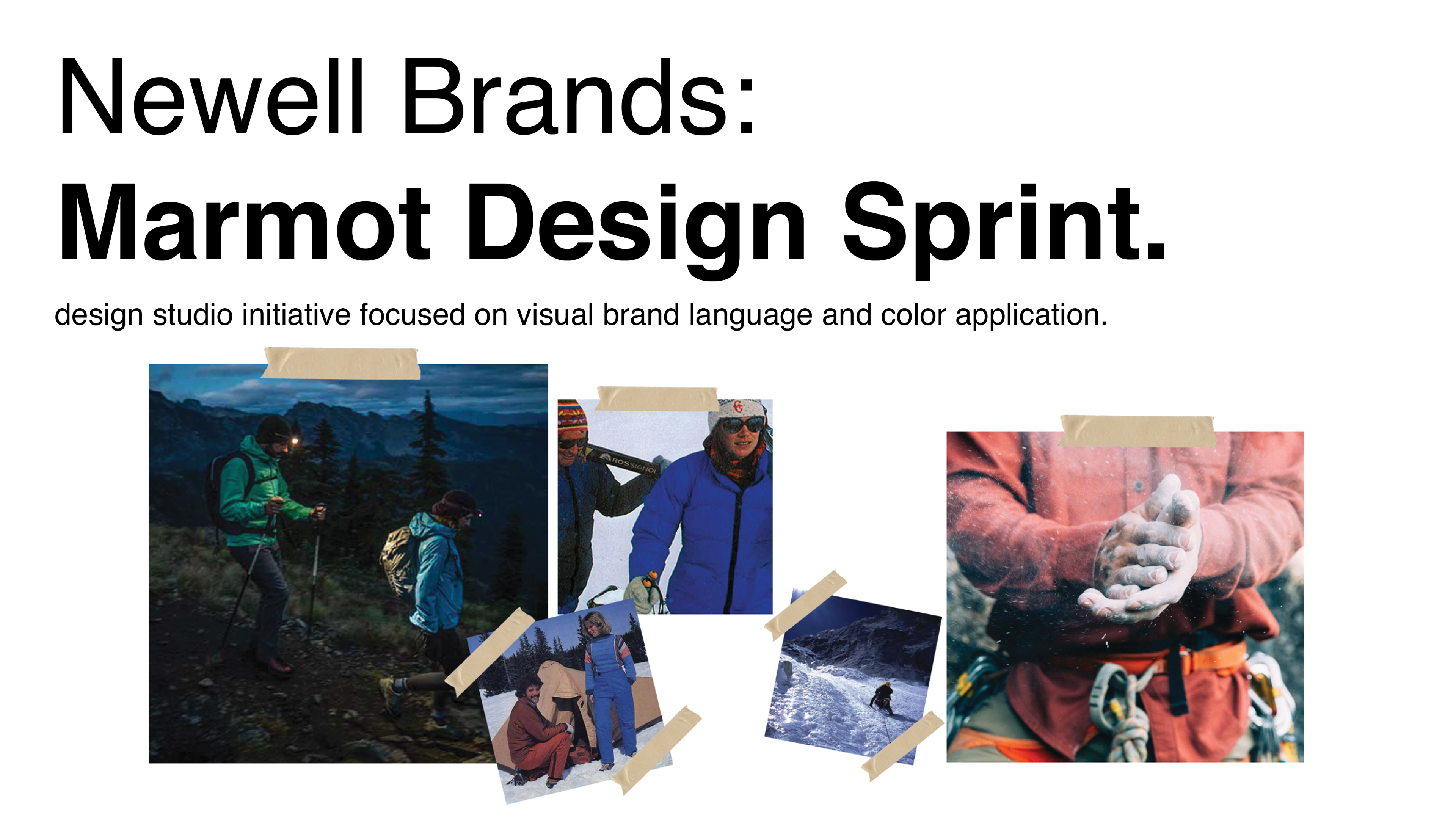 Newell Brands:
Marmot Design Sprint.

design studio initiative focused on visual brand language and color application.

ROSSIGNOL